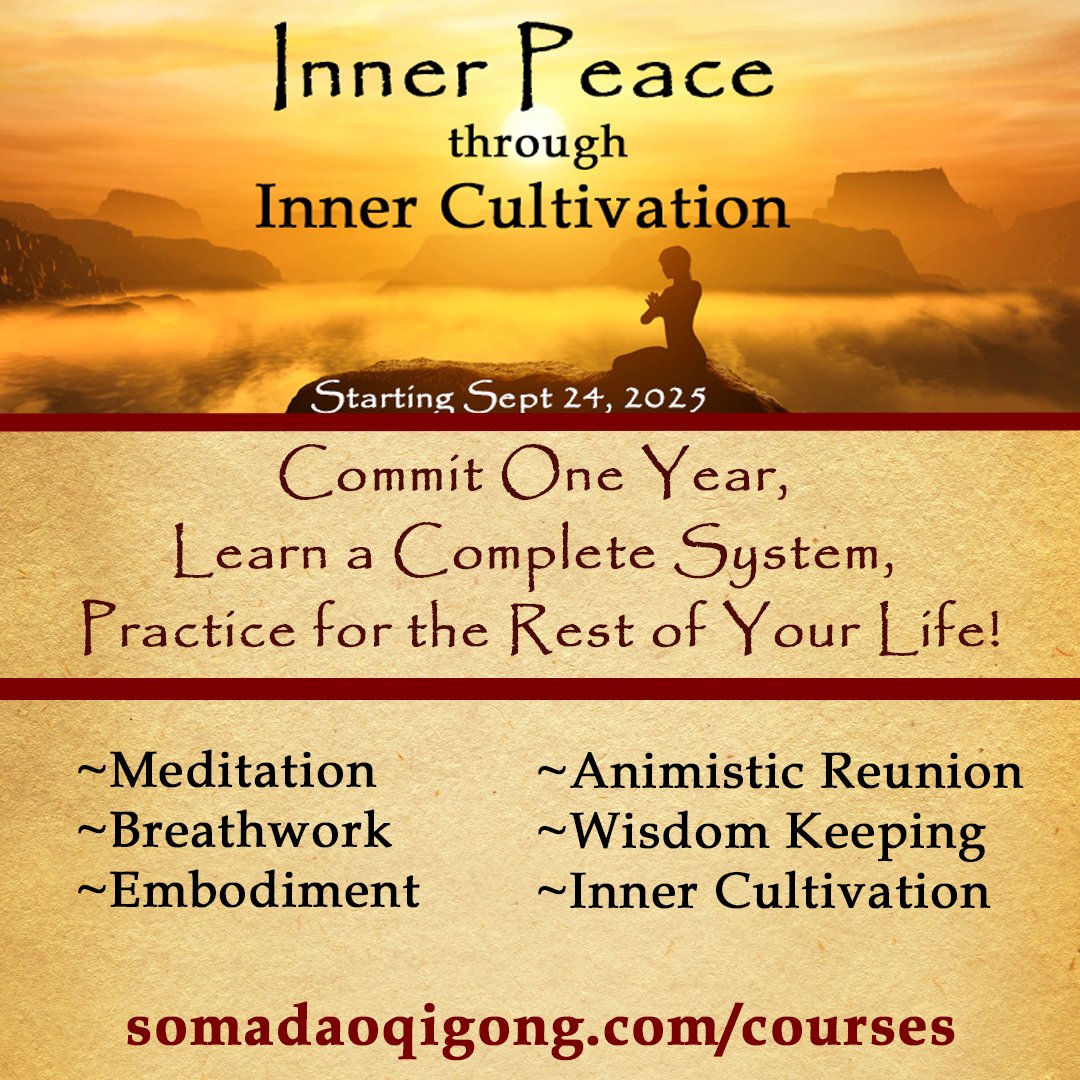 Inner Peace
through
Inner Cultivation

Starting Sept 24, 2025

Commit One Year,
Learn a Complete System,
Practice for the Rest of Your Life!

~Meditation
~Breathwork
~Embodiment

~Animistic Reunion
~Wisdom Keeping
~Inner Cultivation

somadaoqigong.com/courses